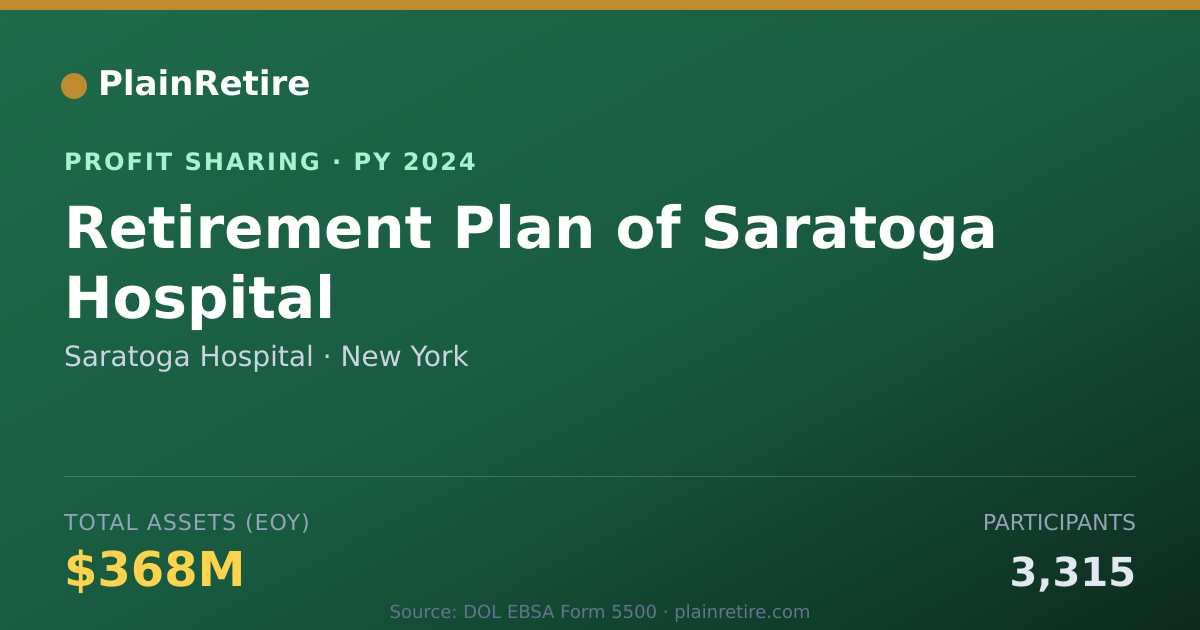 PlainRetire

PROFIT SHARING · PY 2024

Retirement Plan of Saratoga Hospital

Saratoga Hospital · New York

TOTAL ASSETS (EOY)

$368M

PARTICIPANTS

3,315

Source: DOL EBSA Form 5500 · plainretire.com